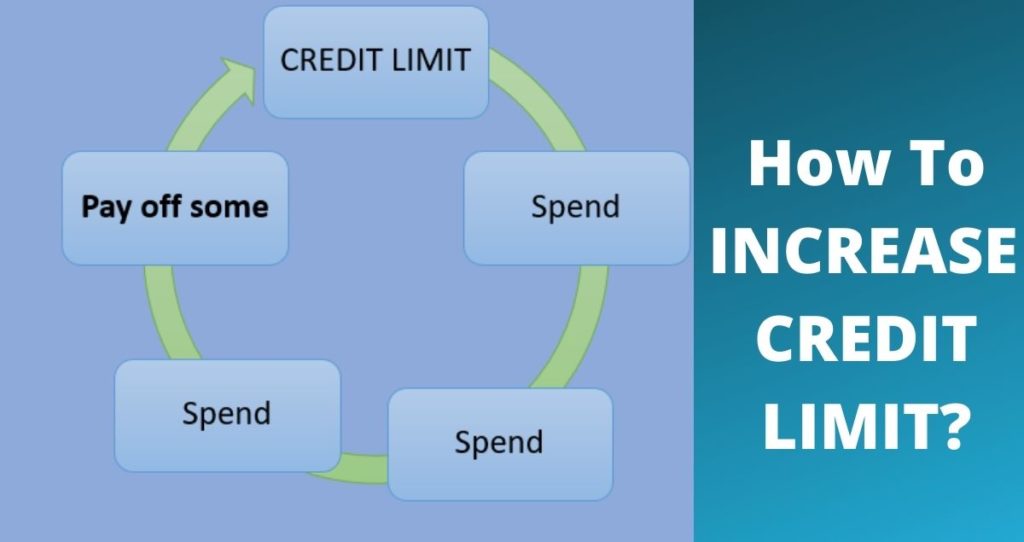 CREDIT LIMIT

Spend

Spend

Spend

Pay off some

How To INCREASE CREDIT LIMIT?